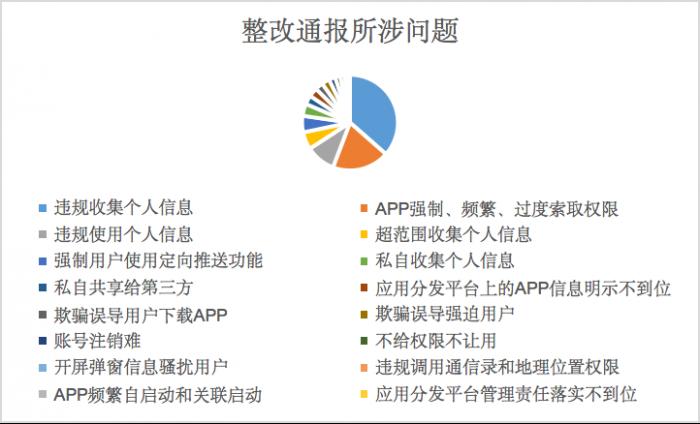 整改通报所涉问题

违规收集个人信息
APP强制、频繁、过度索取权限
违规使用个人信息
超范围收集个人信息
强制用户使用定向推送功能
私自收集个人信息
私自共享给第三方
应用分发平台上的APP信息明示不到位
欺骗误导用户下载APP
欺骗误导强迫用户
账号注销难
不给权限不让用
开屏弹窗信息骚扰用户
违规调用通信录和地理位置权限
APP频繁自启动和关联启动
应用分发平台管理责任落实不到位